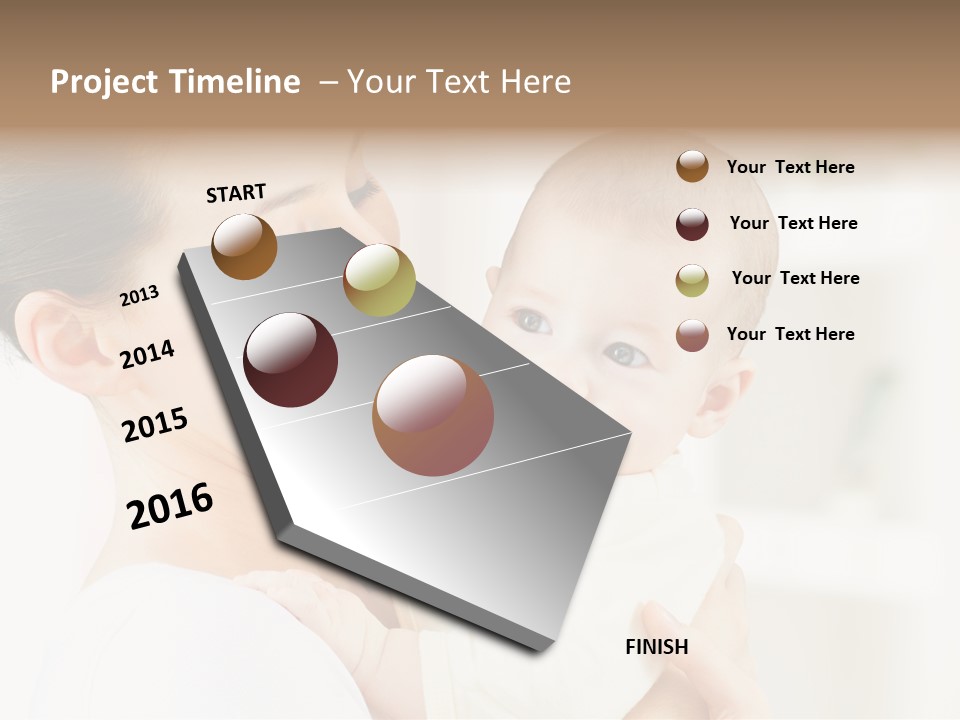 Project Timeline – Your Text Here

START

2013

2014

2015

2016

FINISH

Your Text Here

Your Text Here

Your Text Here

Your Text Here